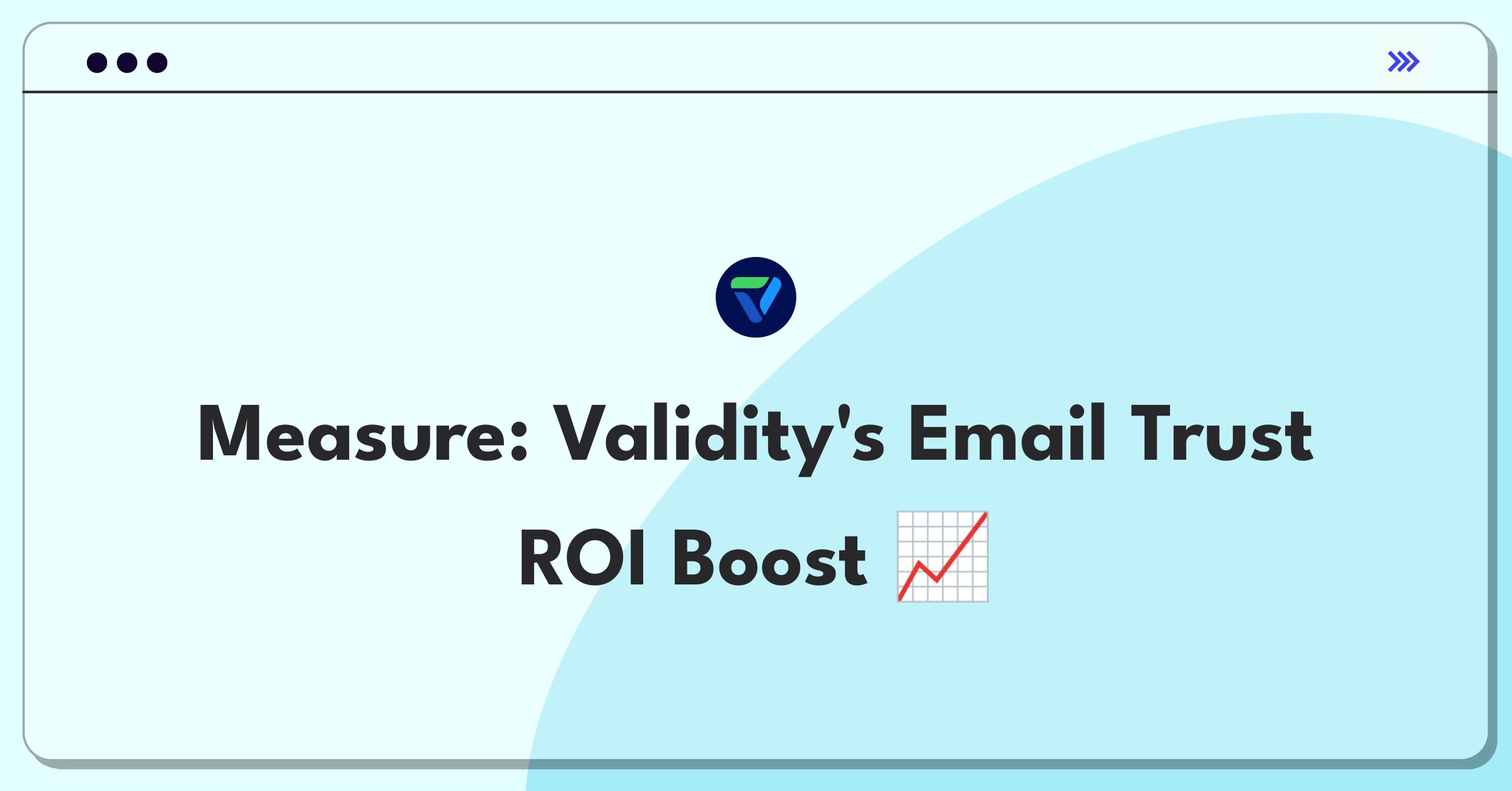 Measure: Validity's Email Trust ROI Boost 📈